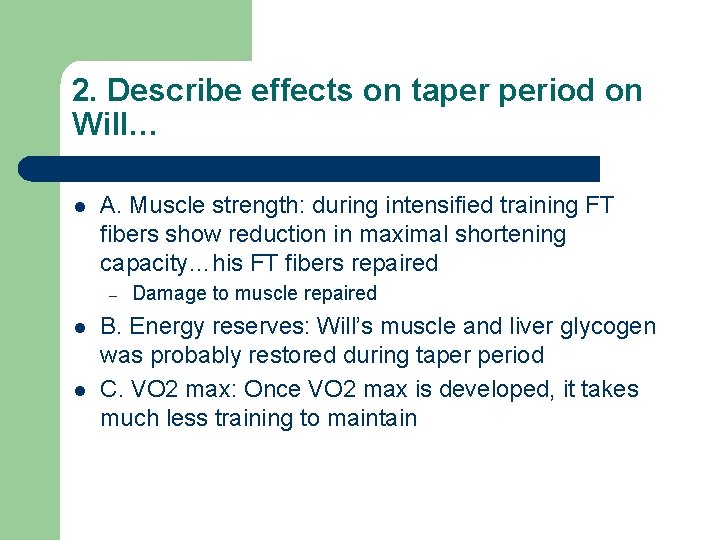 2. Describe effects on taper period on Will…

- A. Muscle strength: during intensified training FT fibers show reduction in maximal shortening capacity…his FT fibers repaired
  - Damage to muscle repaired
- B. Energy reserves: Will's muscle and liver glycogen was probably restored during taper period
- C. VO2 max: Once VO2 max is developed, it takes much less training to maintain